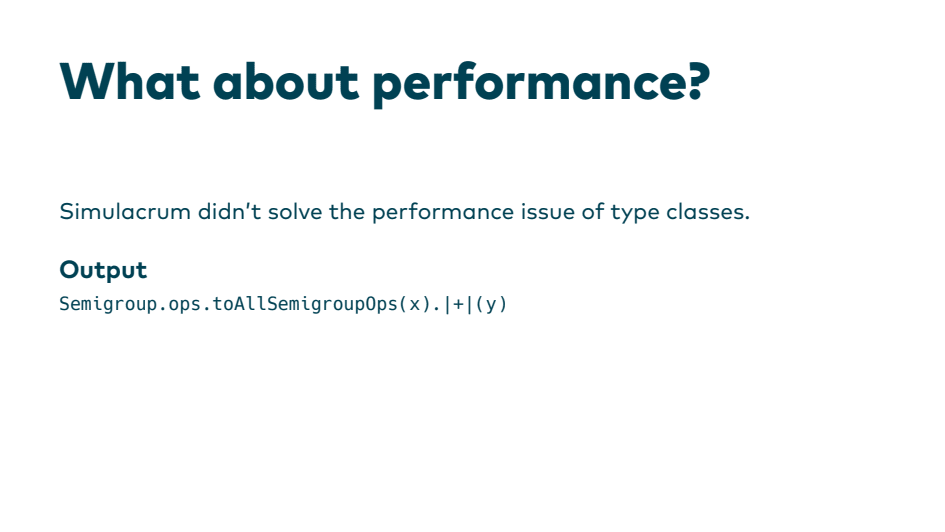 What about performance?

Simulacrum didn't solve the performance issue of type classes.

Output

Semigroup.ops.toAllSemigroupOps(x).|+|(y)